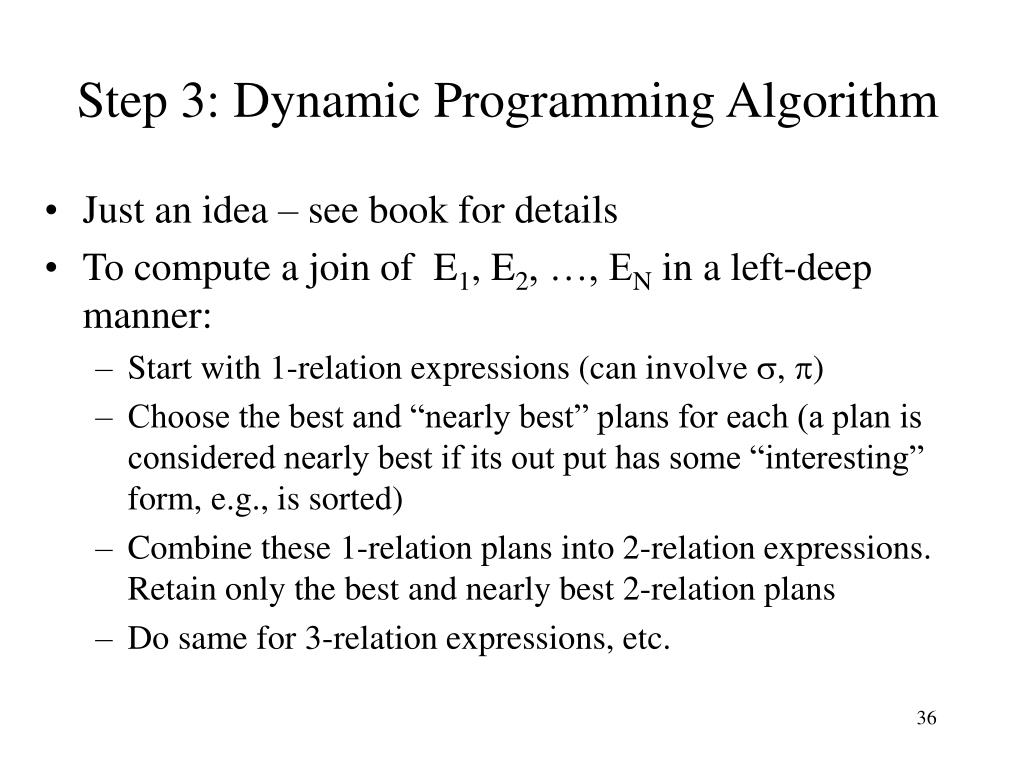 Step 3: Dynamic Programming Algorithm

• Just an idea – see book for details
• To compute a join of $E_1$, $E_2$, …, $E_N$ in a left-deep manner:
– Start with 1-relation expressions (can involve $\sigma$, $\pi$)
– Choose the best and “nearly best” plans for each (a plan is considered nearly best if its out put has some “interesting” form, e.g., is sorted)
– Combine these 1-relation plans into 2-relation expressions. Retain only the best and nearly best 2-relation plans
– Do same for 3-relation expressions, etc.

36